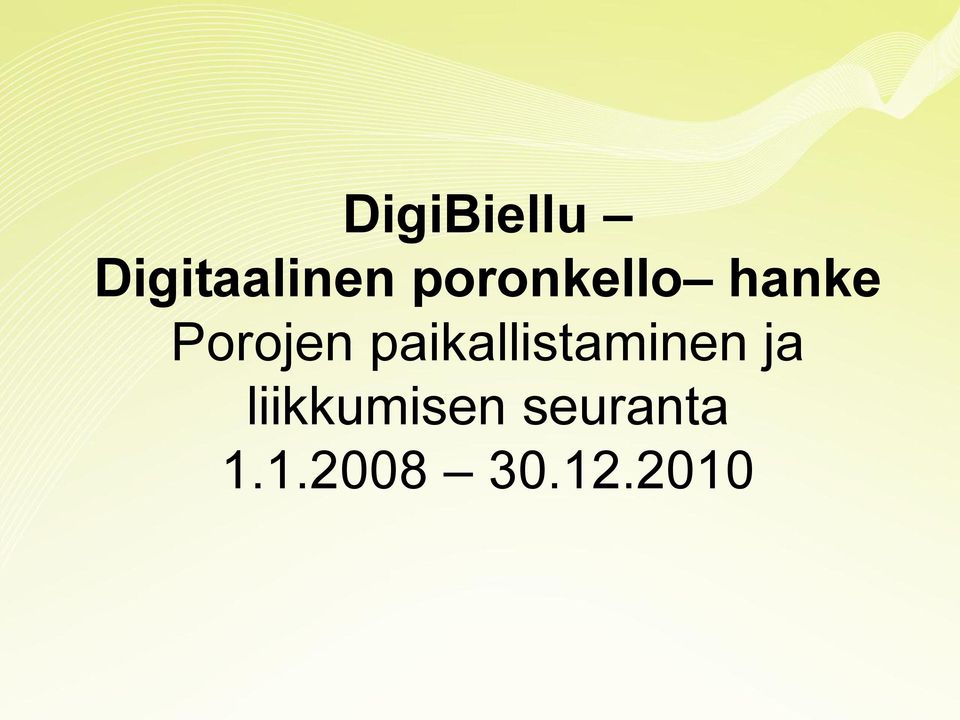 DigiBiellu –
Digitaalinen poronkello– hanke
Porojen paikallistaminen ja liikkumisen seuranta
1.1.2008 – 30.12.2010